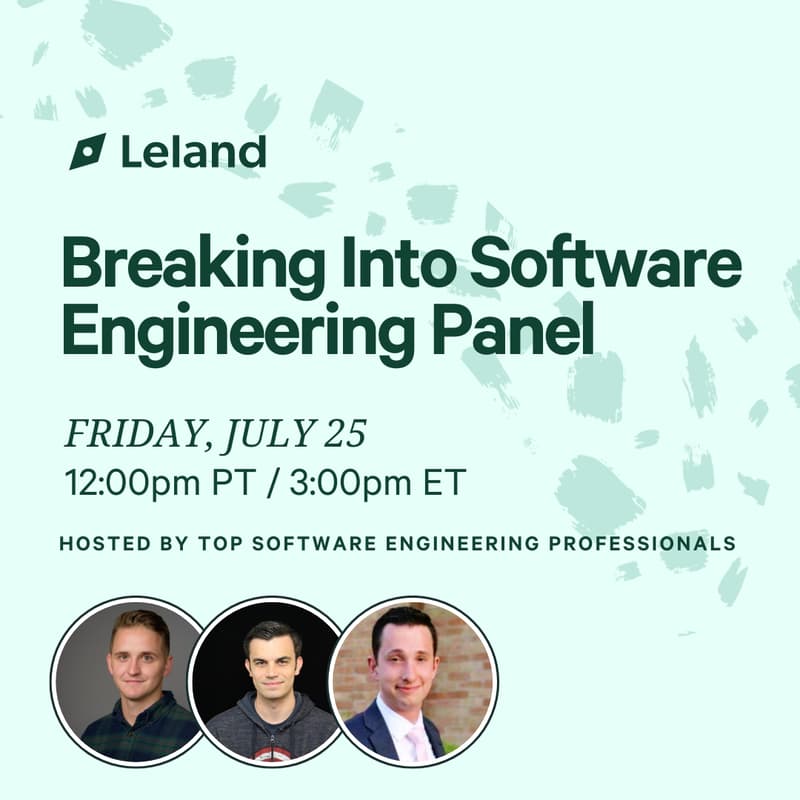 Leland

Breaking Into Software Engineering Panel

FRIDAY, JULY 25
12:00pm PT / 3:00pm ET

HOSTED BY TOP SOFTWARE ENGINEERING PROFESSIONALS